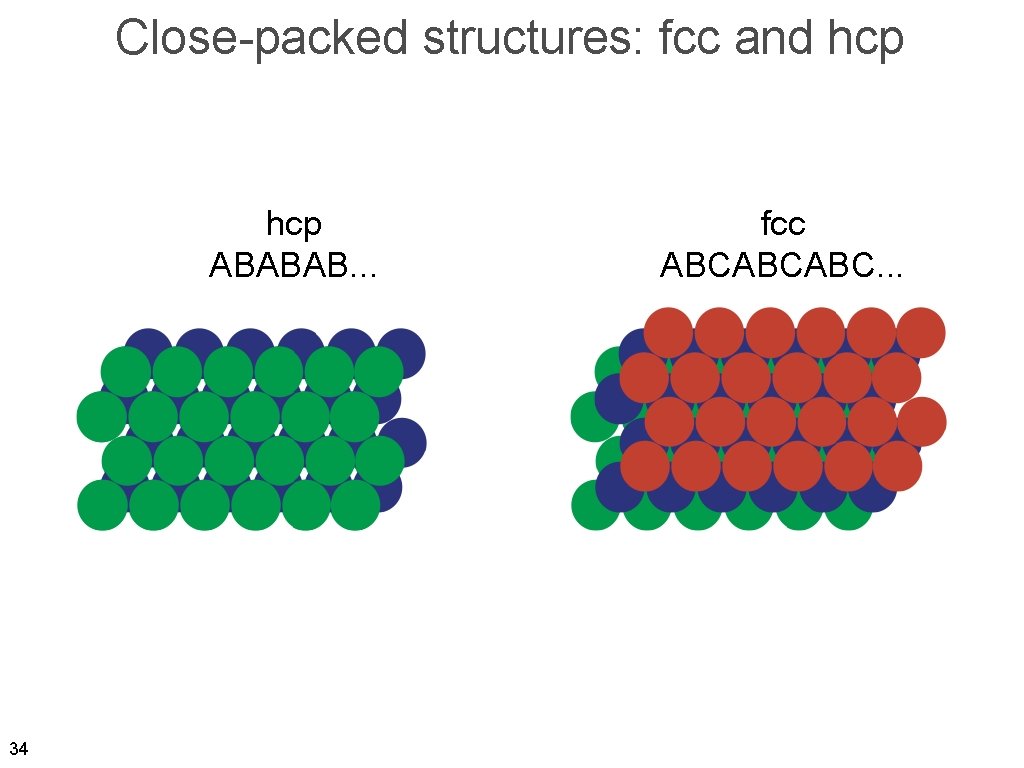 Close-packed structures: fcc and hcp

hcp
ABABAB...

fcc
ABCABCABC...

34